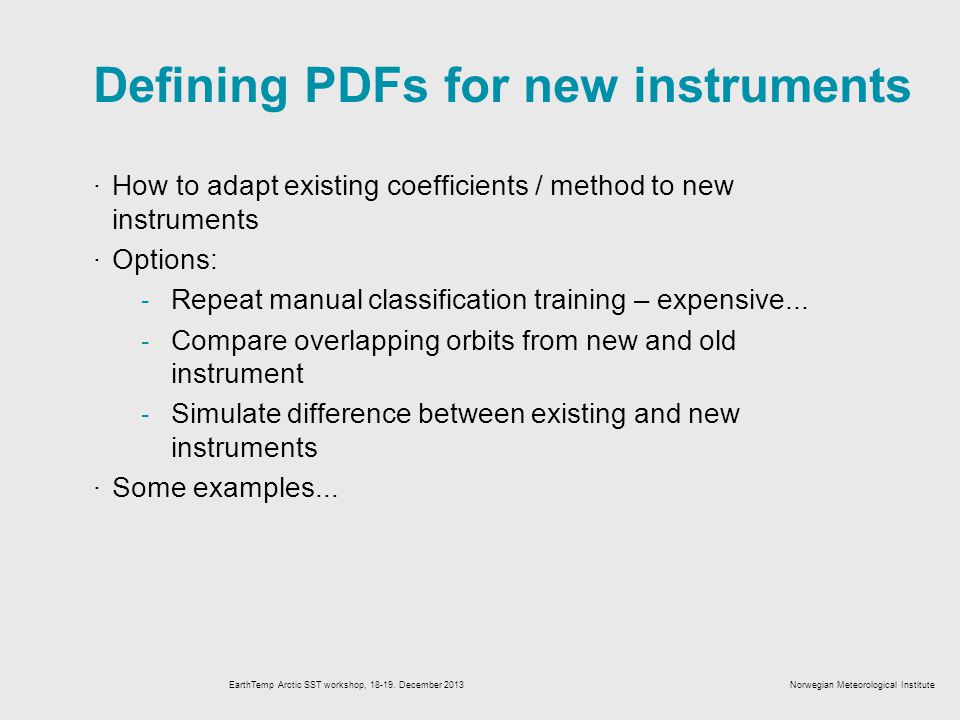 Defining PDFs for new instruments

· How to adapt existing coefficients / method to new instruments

· Options:

- Repeat manual classification training – expensive...

- Compare overlapping orbits from new and old instrument

- Simulate difference between existing and new instruments

· Some examples...

EarthTemp Arctic SST workshop, 18-19. December 2013

Norwegian Meteorological Institute